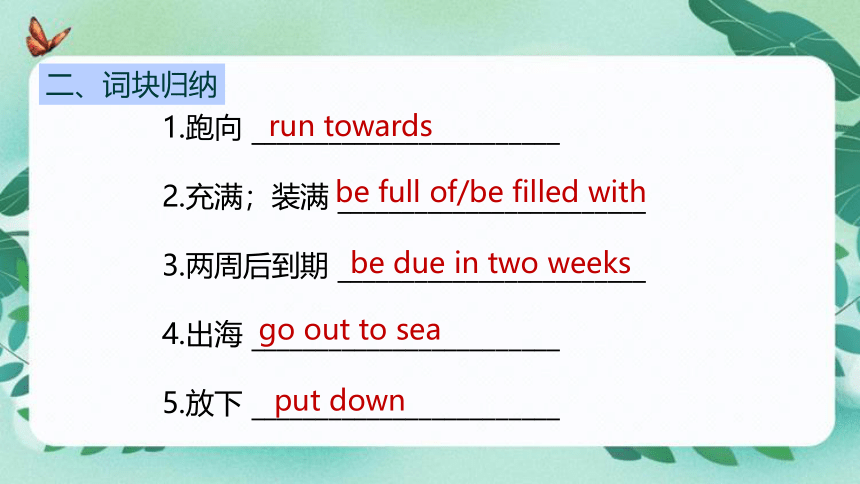 二、词块归纳

1.跑向 run towards

2.充满；装满 be full of/be filled with

3.两周后到期 be due in two weeks

4.出海 go out to sea

5.放下 put down